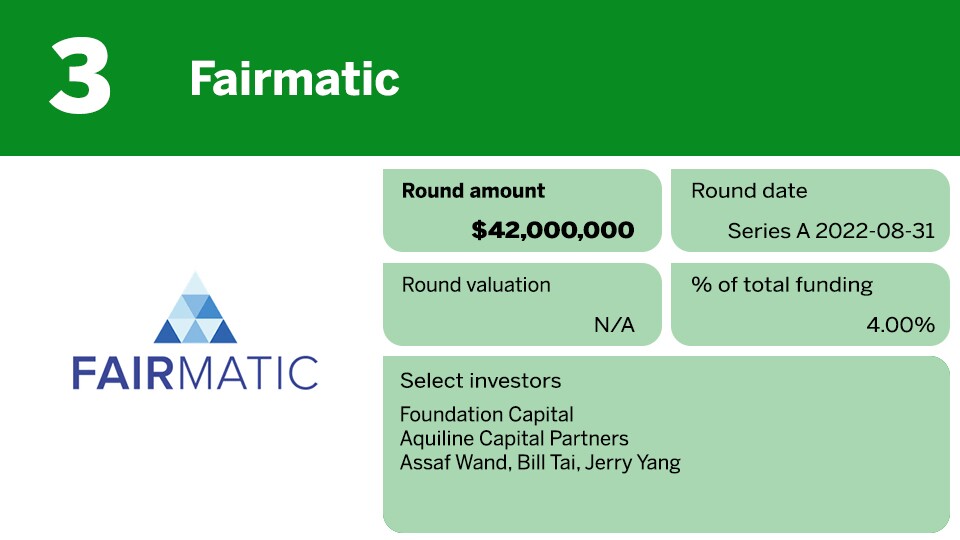 3 Fairmatic

FAIRMATIC

Round amount
$42,000,000

Round date
Series A 2022-08-31

Round valuation
N/A

% of total funding
4.00%

Select investors
Foundation Capital
Aquiline Capital Partners
Assaf Wand, Bill Tai, Jerry Yang